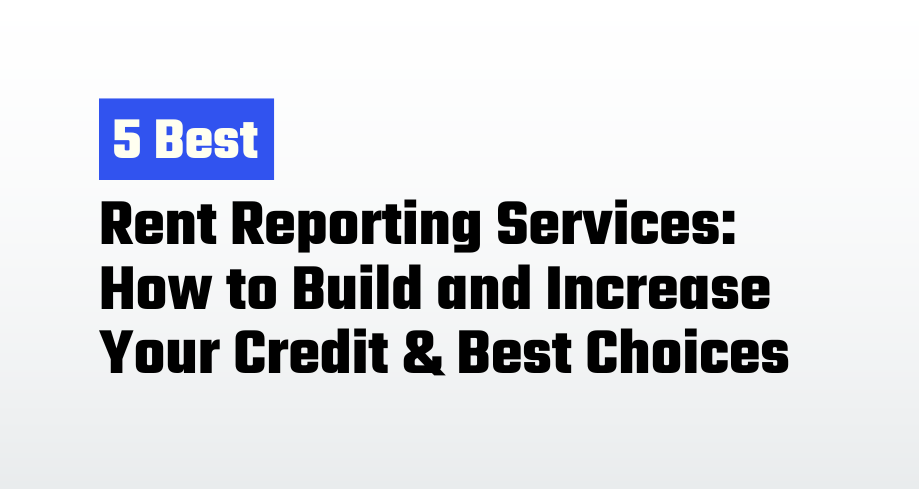 5 Best

Rent Reporting Services: How to Build and Increase Your Credit & Best Choices